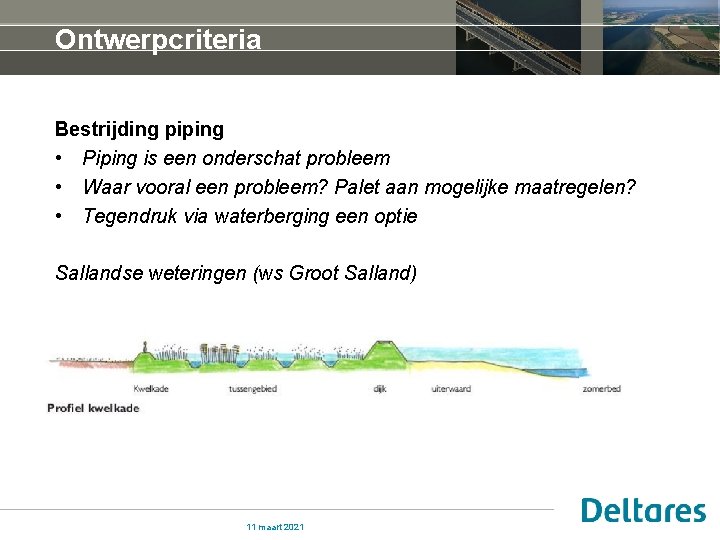 Ontwerpcriteria

Bestrijding piping
• Piping is een onderschat probleem
• Waar vooral een probleem? Palet aan mogelijke maatregelen?
• Tegendruk via waterberging een optie

Sallandse weteringen (ws Groot Salland)

Kwelkade
tussengebied
dijk
uiterwaard
zomerbed
Profiel kwelkade

11 maart 2021

Deltares